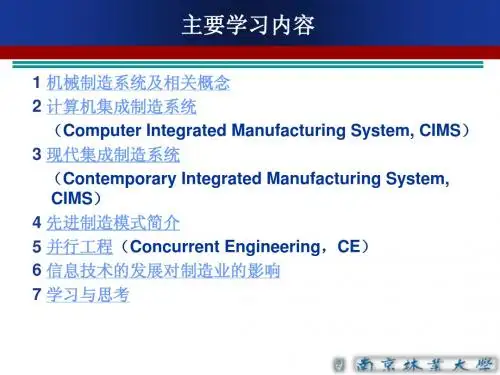 主要学习内容

1 机械制造系统及相关概念

2 计算机集成制造系统
（Computer Integrated Manufacturing System, CIMS）

3 现代集成制造系统
（Contemporary Integrated Manufacturing System, CIMS）

4 先进制造模式简介

5 并行工程（Concurrent Engineering，CE）

6 信息技术的发展对制造业的影响

7 学习与思考

南京林业大学